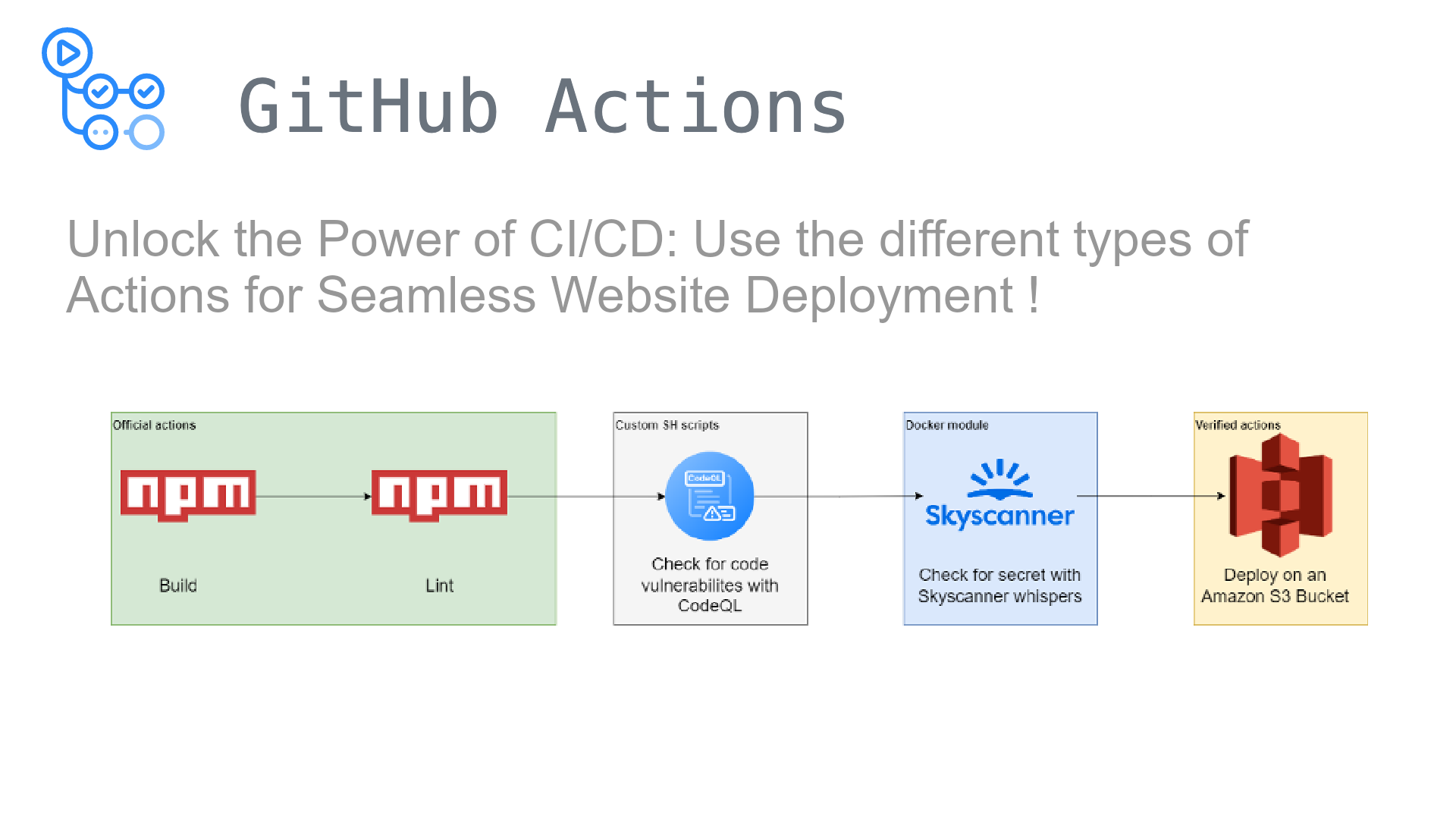 GitHub Actions

Unlock the Power of CI/CD: Use the different types of Actions for Seamless Website Deployment !

Official actions

npm

Build

npm

Lint

Custom SH scripts

CodeQL

Check for code vulnerabilites with CodeQL

Docker module

Skyscanner

Check for secret with Skyscanner whispers

Verified actions

Deploy on an Amazon S3 Bucket